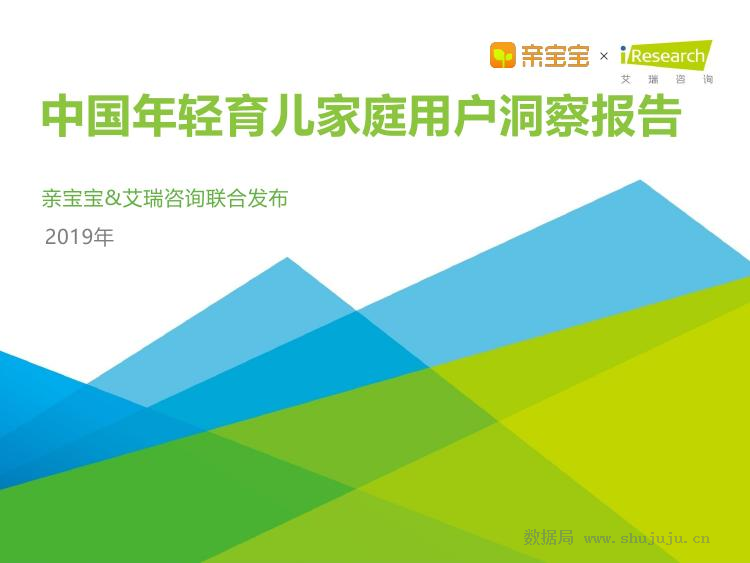 亲宝宝 × iResearch
艾瑞咨询

中国年轻育儿家庭用户洞察报告

亲宝宝&艾瑞咨询联合发布

2019年

数据局 www.shujuju.cn